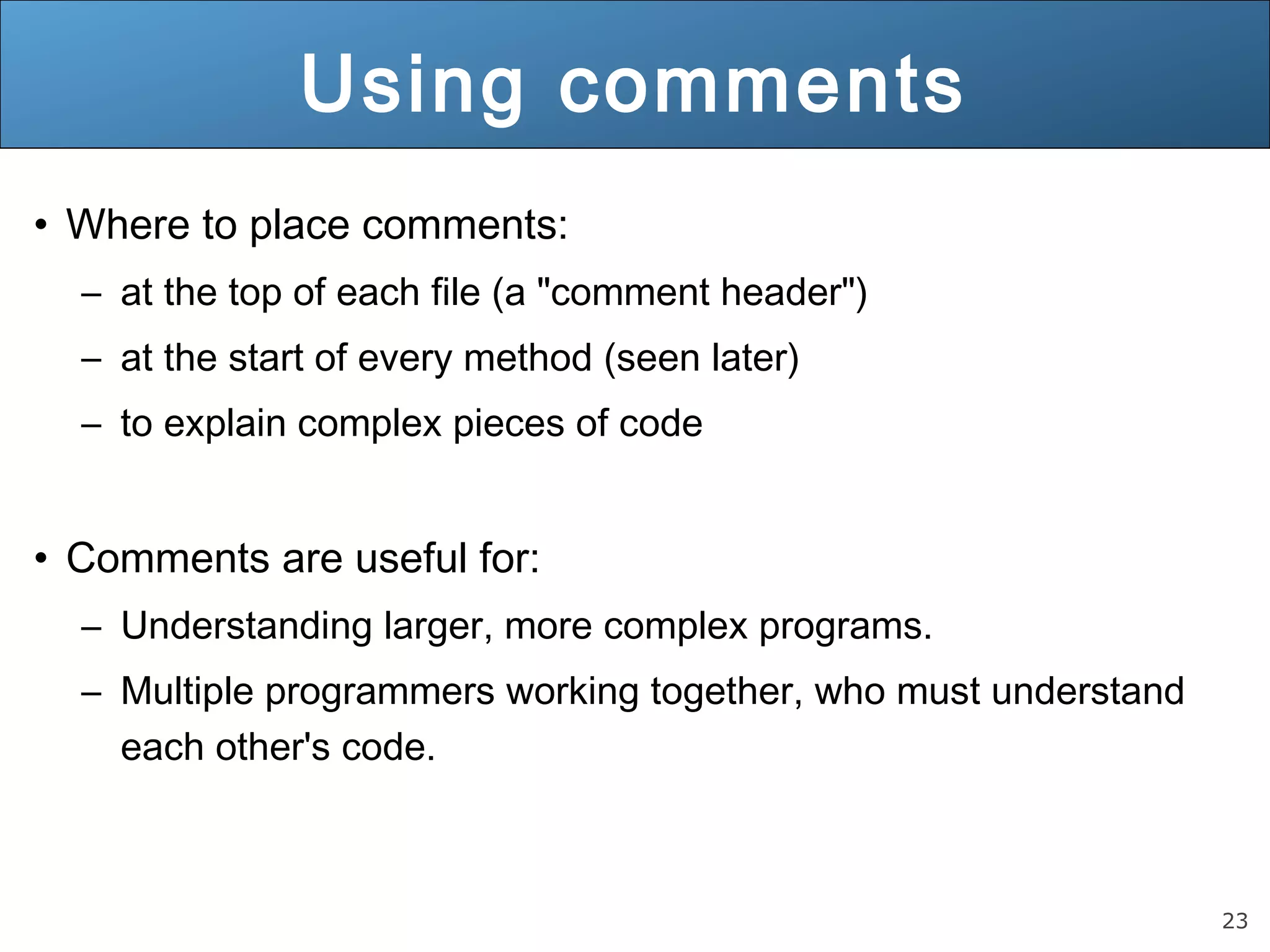 Using comments

• Where to place comments:

– at the top of each file (a "comment header")

– at the start of every method (seen later)

– to explain complex pieces of code

• Comments are useful for:

– Understanding larger, more complex programs.

– Multiple programmers working together, who must understand each other's code.

23